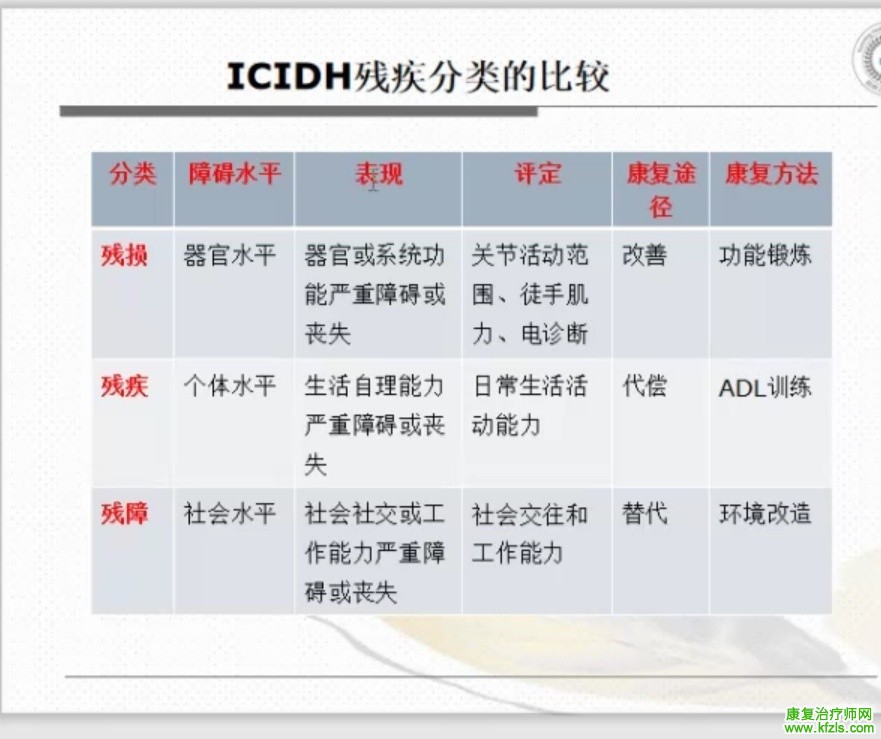 ICIDH残疾分类的比较

| 分类 | 障碍水平 | 表现 | 评定 | 康复途径 | 康复方法 |
|---|---|---|---|---|---|
| 残损 | 器官水平 | 器官或系统功能严重障碍或丧失 | 关节活动范围、徒手肌力、电诊断 | 改善 | 功能锻炼 |
| 残疾 | 个体水平 | 生活自理能力严重障碍或丧失 | 日常生活活动能力 | 代偿 | ADL训练 |
| 残障 | 社会水平 | 社会社交或工作能力严重障碍或丧失 | 社会交往和工作能力 | 替代 | 环境改造 |

康复治疗师网
www.kfzls.com